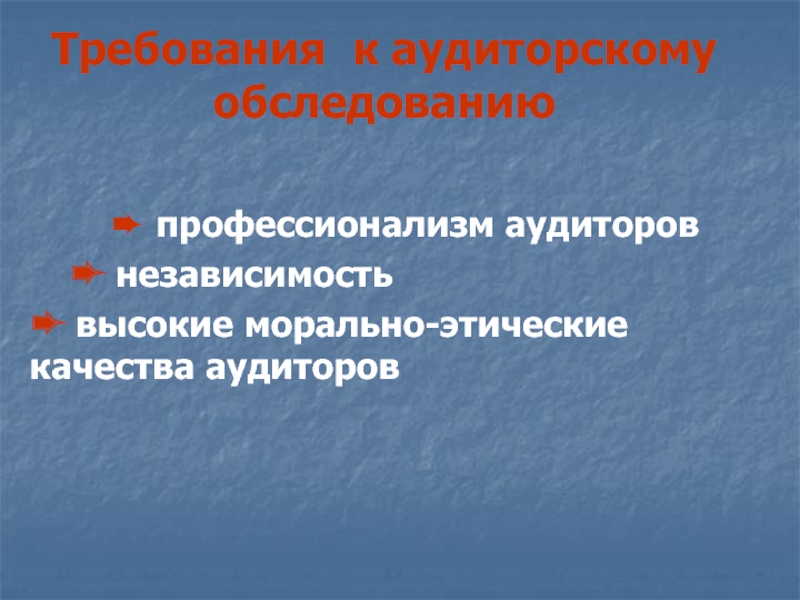 Требования к аудиторскому обследованию

➨ профессионализм аудиторов
➨ независимость
➨ высокие морально-этические качества аудиторов